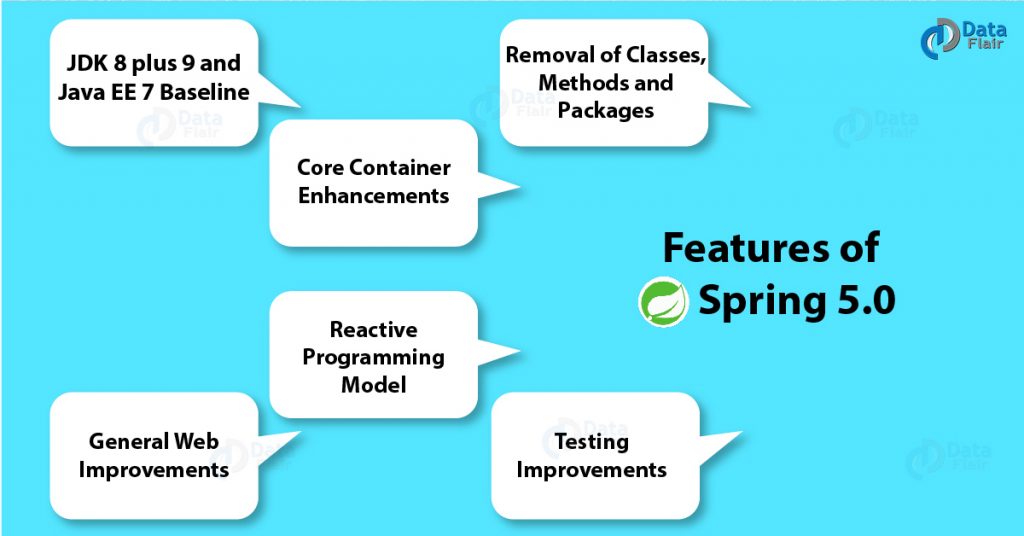 JDK 8 plus 9 and Java EE 7 Baseline

Removal of Classes, Methods and Packages

Data Flair

Core Container Enhancements

Features of Spring 5.0

Reactive Programming Model

General Web Improvements

Testing Improvements